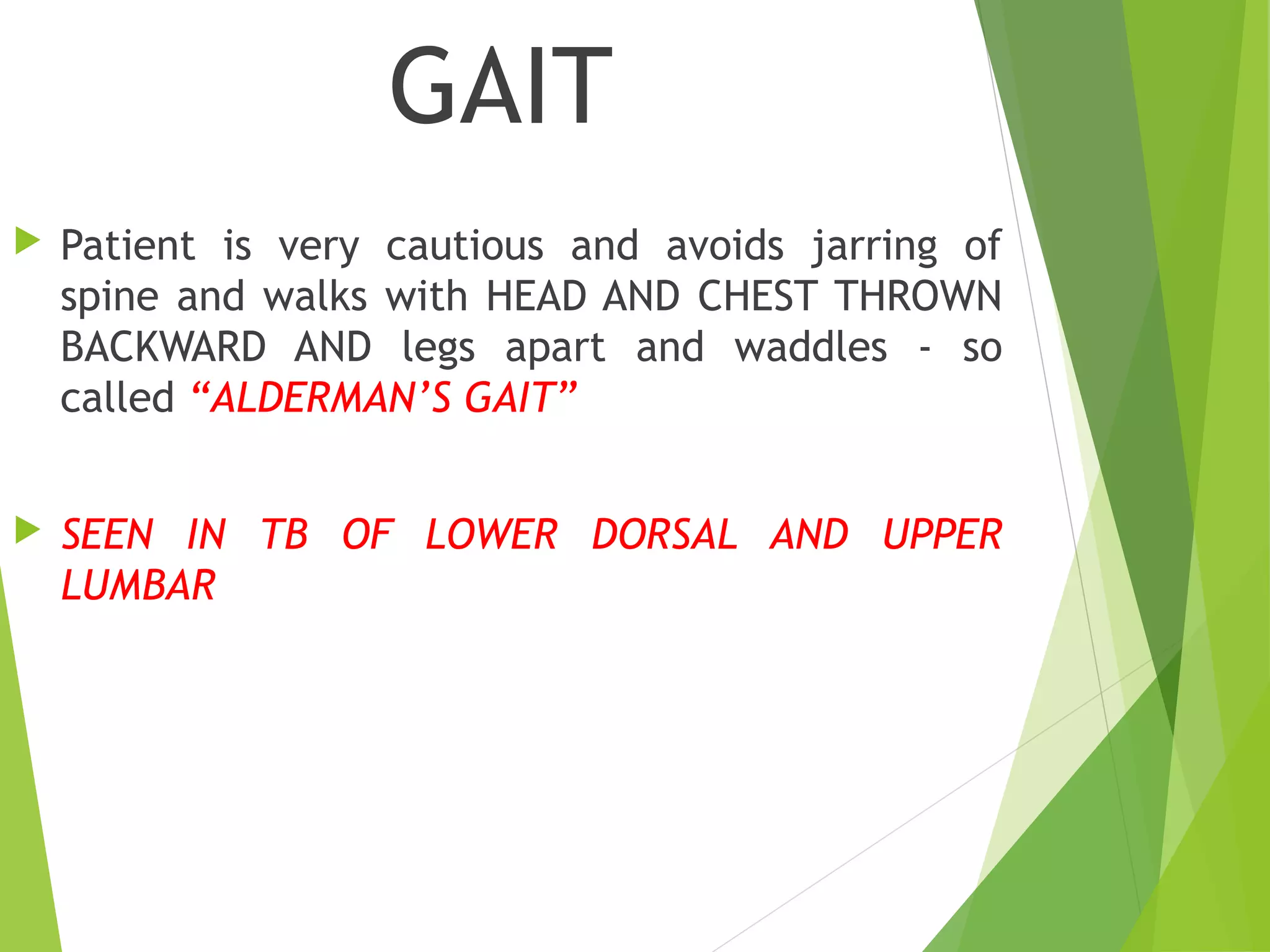 GAIT

Patient is very cautious and avoids jarring of spine and walks with HEAD AND CHEST THROWN BACKWARD AND legs apart and waddles - so called “ALDERMAN’S GAIT”

SEEN IN TB OF LOWER DORSAL AND UPPER LUMBAR